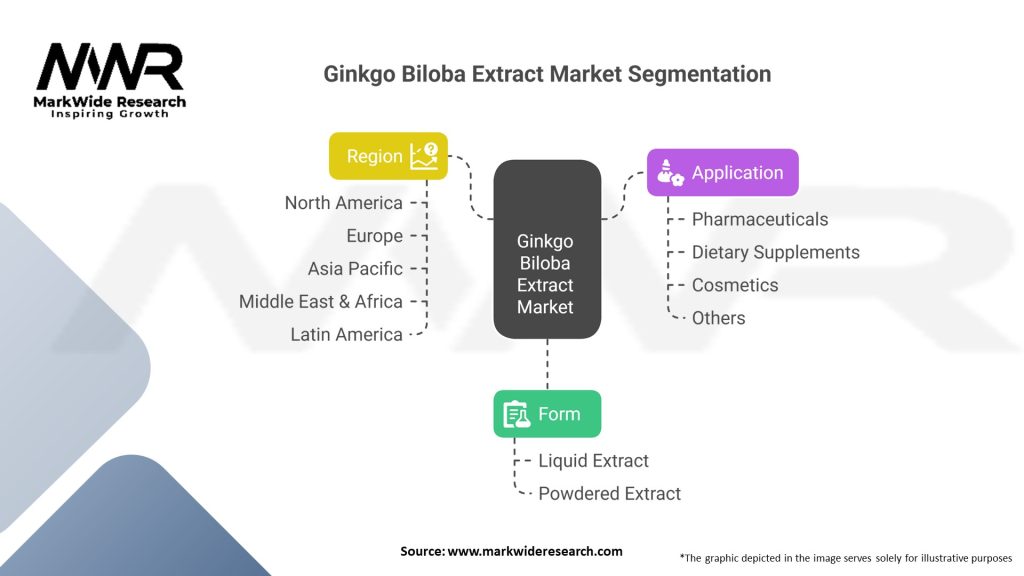 MWR
MarkWide Research
Inspiring Growth

Ginkgo Biloba Extract Market Segmentation

Region
North America
Europe
Asia Pacific
Middle East & Africa
Latin America

Ginkgo Biloba Extract Market

Application
Pharmaceuticals
Dietary Supplements
Cosmetics
Others

Form
Liquid Extract
Powdered Extract

Source: www.markwideresearch.com

*The graphic depicted in the image serves solely for illustrative purposes